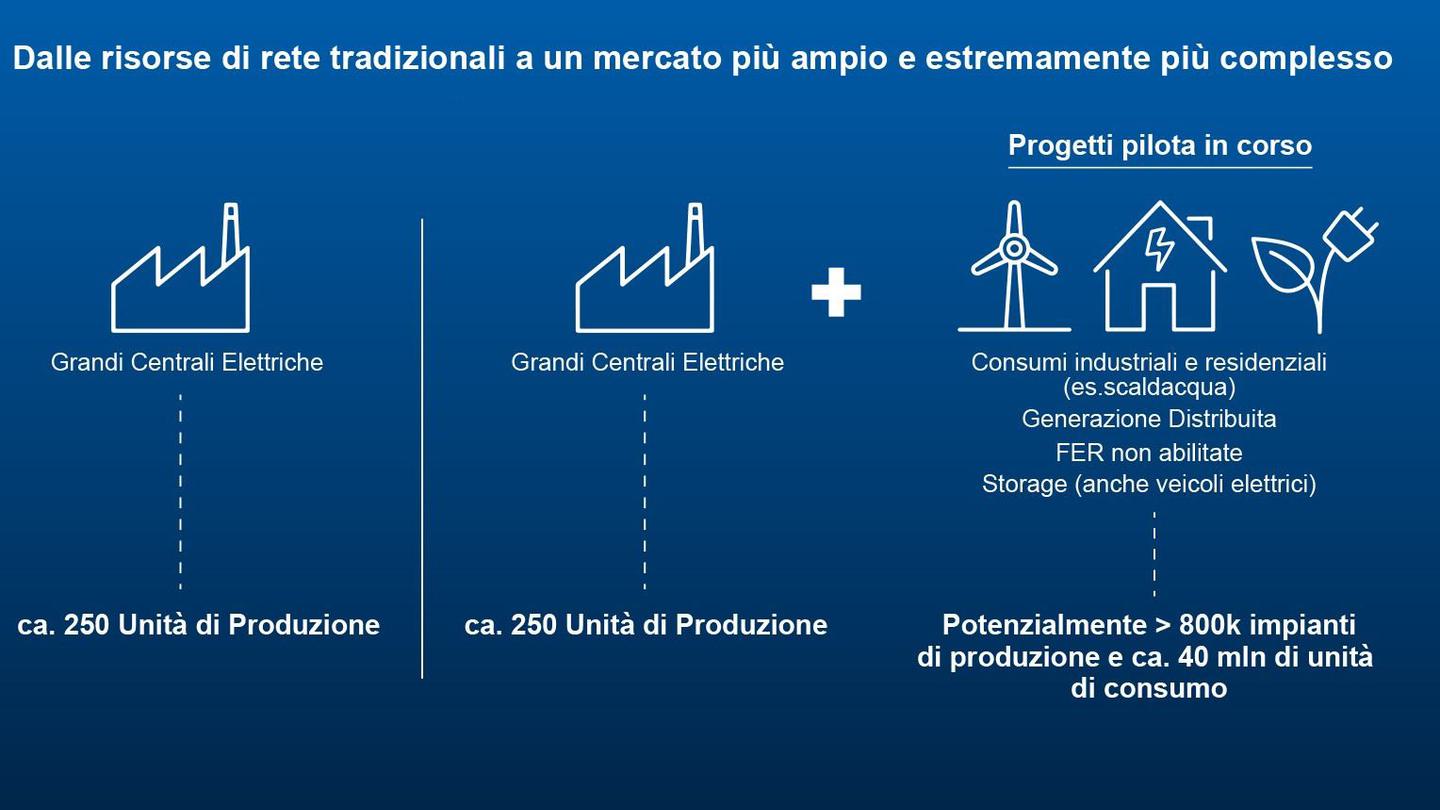 Dalle risorse di rete tradizionali a un mercato più ampio e estremamente più complesso

Grandi Centrali Elettriche

ca. 250 Unità di Produzione

Grandi Centrali Elettriche

ca. 250 Unità di Produzione

Progetti pilota in corso

Consumi industriali e residenziali (es.scaldacqua)
Generazione Distribuita
FER non abilitate
Storage (anche veicoli elettrici)

Potenzialmente > 800k impianti di produzione e ca. 40 mln di unità di consumo